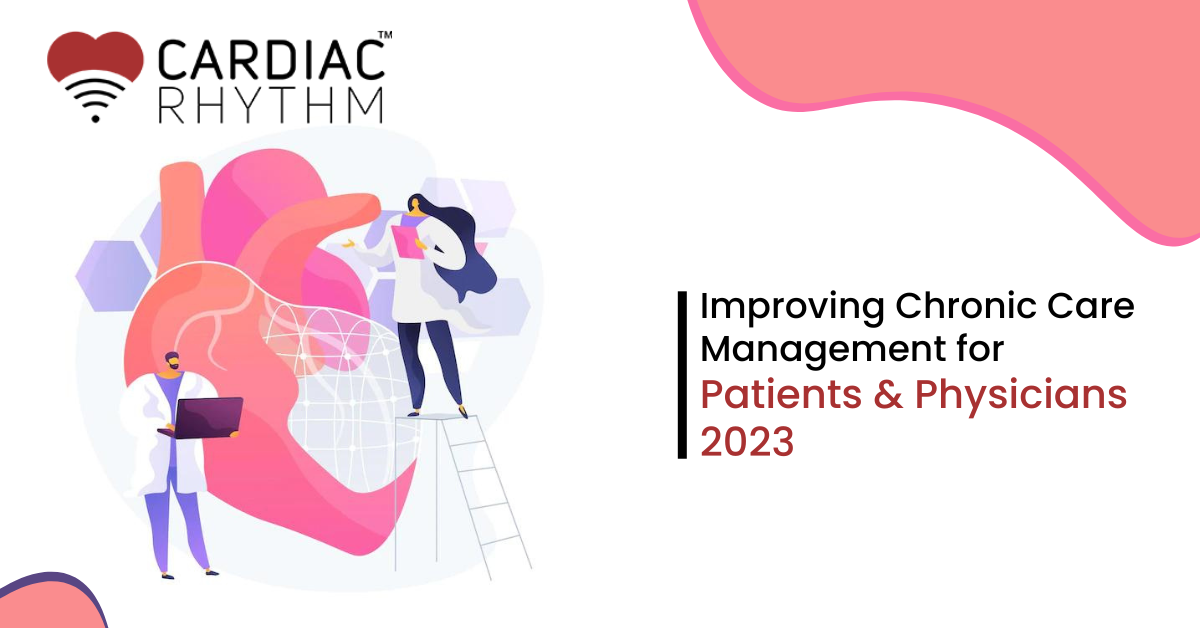 CARDIAC™
RHYTHM

Improving Chronic Care Management for Patients & Physicians 2023